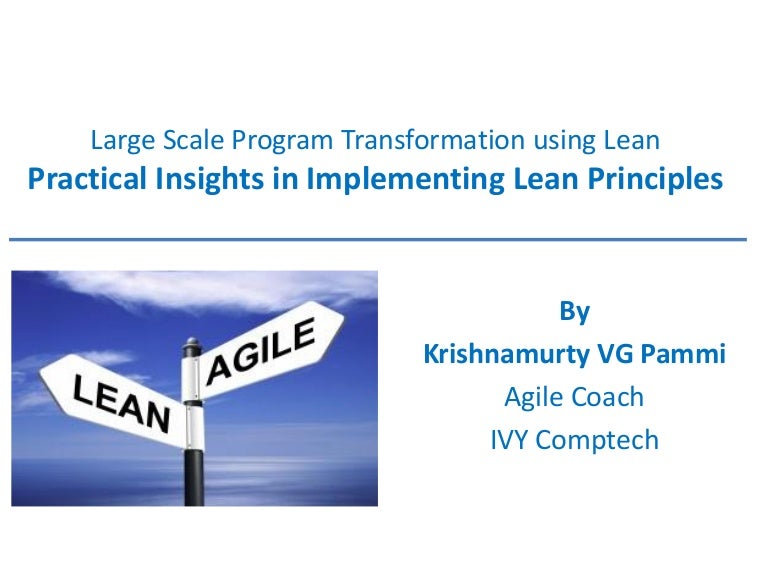 Large Scale Program Transformation using Lean
Practical Insights in Implementing Lean Principles

LEAN
AGILE

By
Krishnamurty VG Pammi
Agile Coach
IVY Comptech